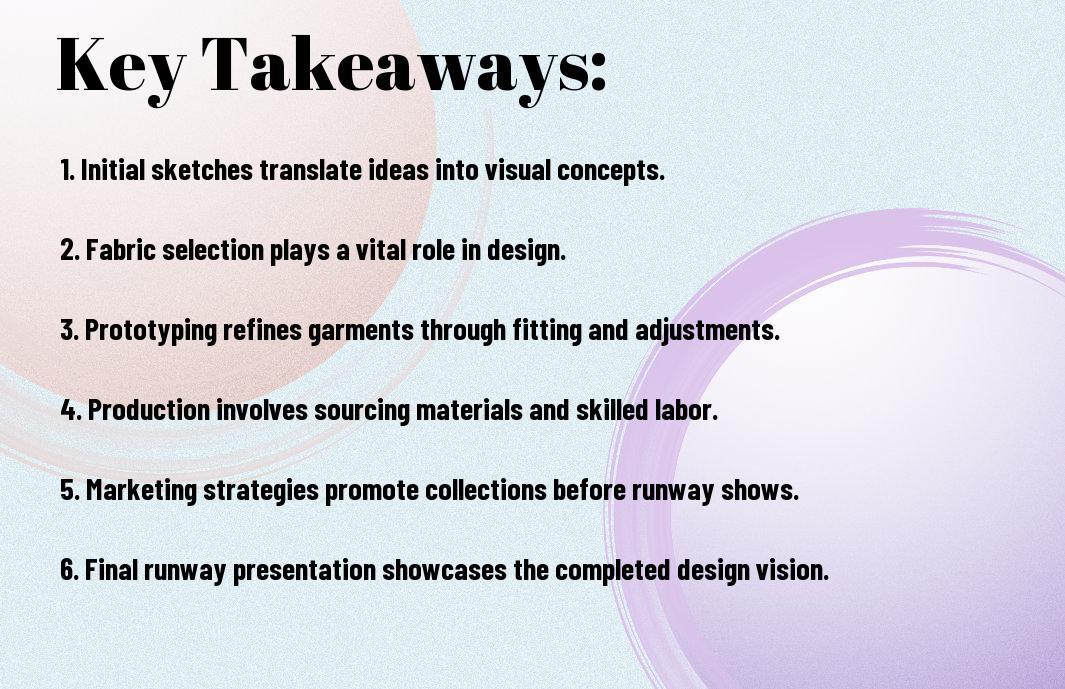 Key Takeaways:

1. Initial sketches translate ideas into visual concepts.

2. Fabric selection plays a vital role in design.

3. Prototyping refines garments through fitting and adjustments.

4. Production involves sourcing materials and skilled labor.

5. Marketing strategies promote collections before runway shows.

6. Final runway presentation showcases the completed design vision.